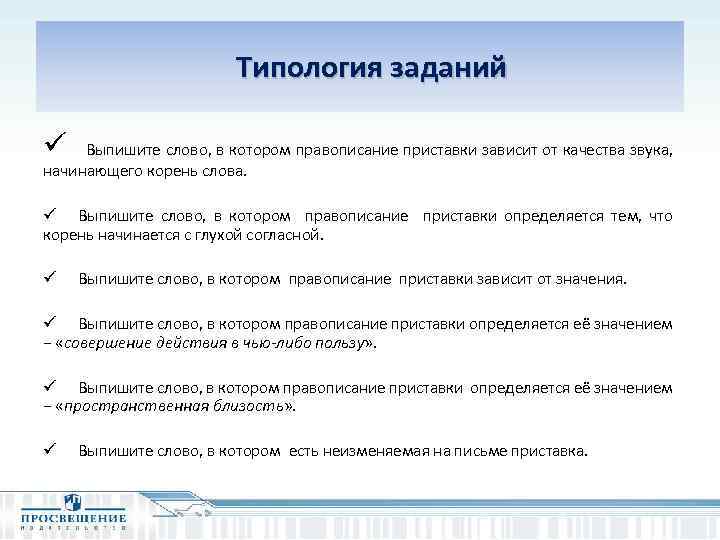 Типология заданий

✓ Выпишите слово, в котором правописание приставки зависит от качества звука, начинающего корень слова.

✓ Выпишите слово, в котором правописание приставки определяется тем, что корень начинается с глухой согласной.

✓ Выпишите слово, в котором правописание приставки зависит от значения.

✓ Выпишите слово, в котором правописание приставки определяется её значением – «совершение действия в чью-либо пользу».

✓ Выпишите слово, в котором правописание приставки определяется её значением – «пространственная близость».

✓ Выпишите слово, в котором есть неизменяемая на письме приставка.

ПРОСВЕЩЕНИЕ
ИЗДАТЕЛЬСТВО